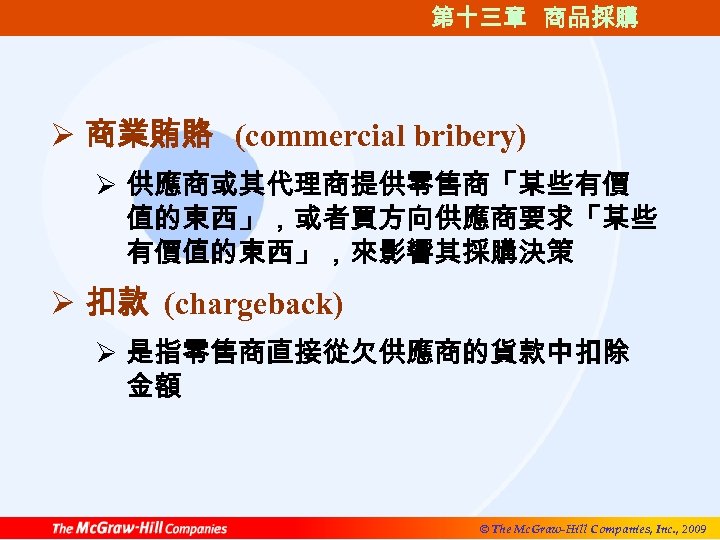 第十三章 商品採購

➢ 商業賄賂 (commercial bribery)

➢ 供應商或其代理商提供零售商「某些有價值的東西」，或者買方向供應商要求「某些有價值的東西」，來影響其採購決策

➢ 扣款 (chargeback)

➢ 是指零售商直接從欠供應商的貨款中扣除金額

The McGraw-Hill Companies

© The McGraw-Hill Companies, Inc., 2009